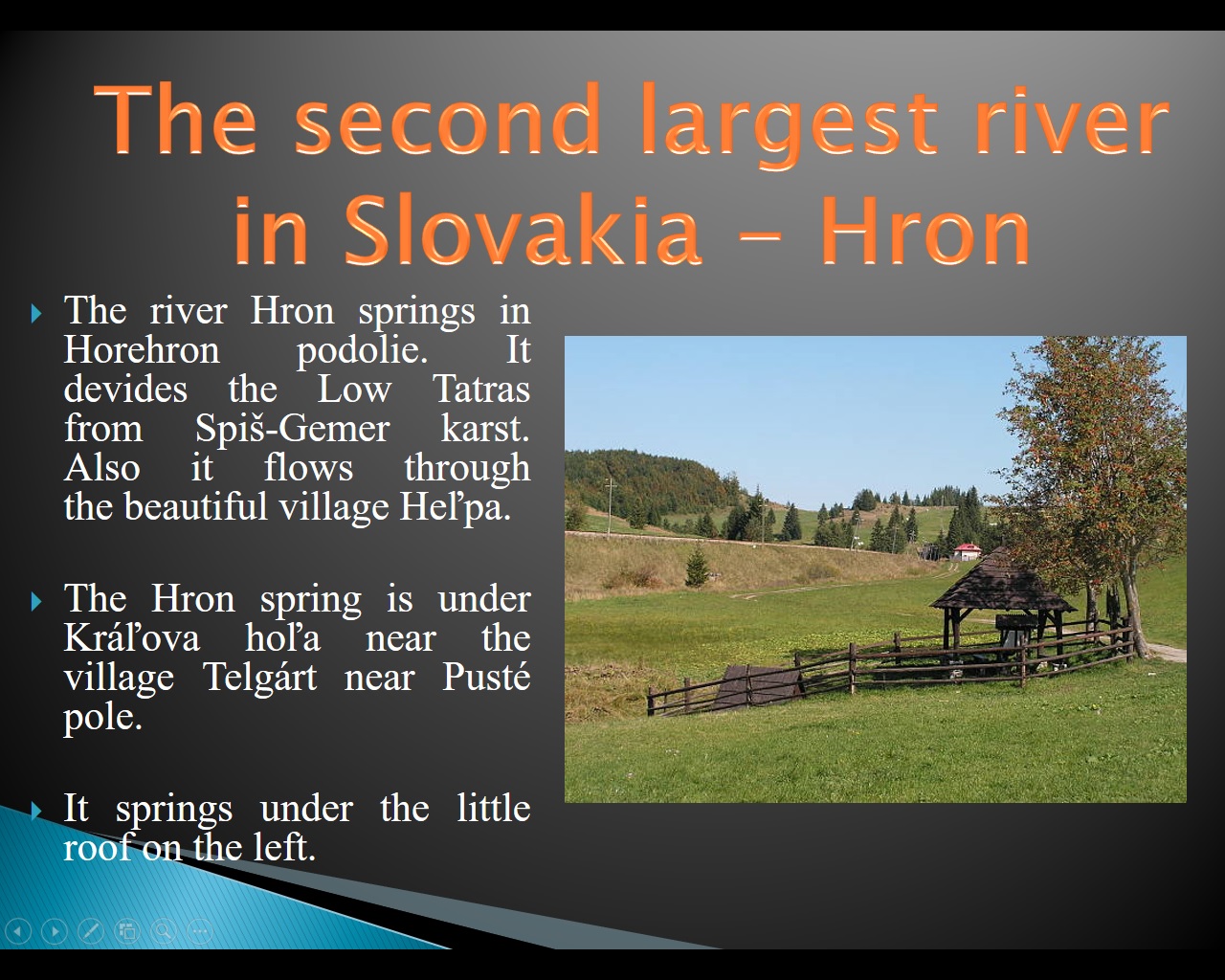 The second largest river in Slovakia – Hron

The river Hron springs in Horehron podolie. It devides the Low Tatras from Spiš-Gemer karst. Also it flows through the beautiful village Heľpa.

The Hron spring is under Kráľova hoľa near the village Telgárt near Pusté pole.

It springs under the little roof on the left.